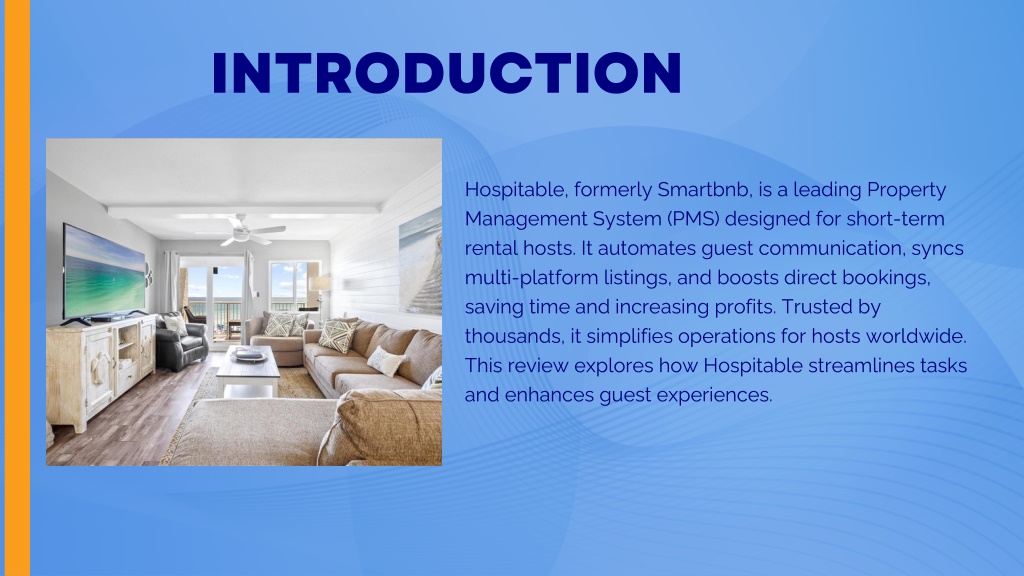 INTRODUCTION

Hospitable, formerly Smartbnb, is a leading Property Management System (PMS) designed for short-term rental hosts. It automates guest communication, syncs multi-platform listings, and boosts direct bookings, saving time and increasing profits. Trusted by thousands, it simplifies operations for hosts worldwide. This review explores how Hospitable streamlines tasks and enhances guest experiences.